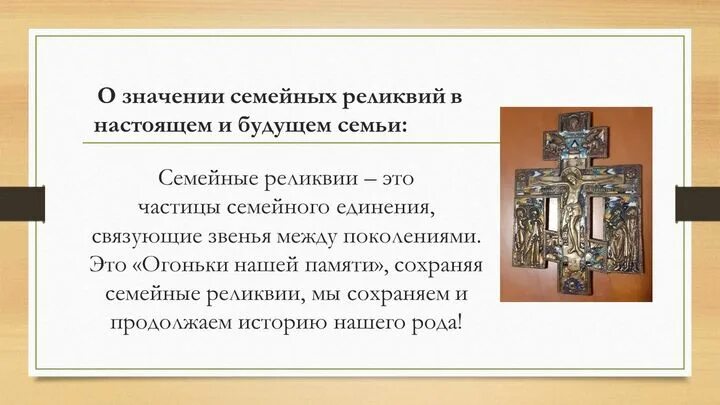 О значении семейных реликвий в настоящем и будущем семьи:

Семейные реликвии – это частицы семейного единения, связующие звенья между поколениями. Это «Огоньки нашей памяти», сохраняя семейные реликвии, мы сохраняем и продолжаем историю нашего рода!